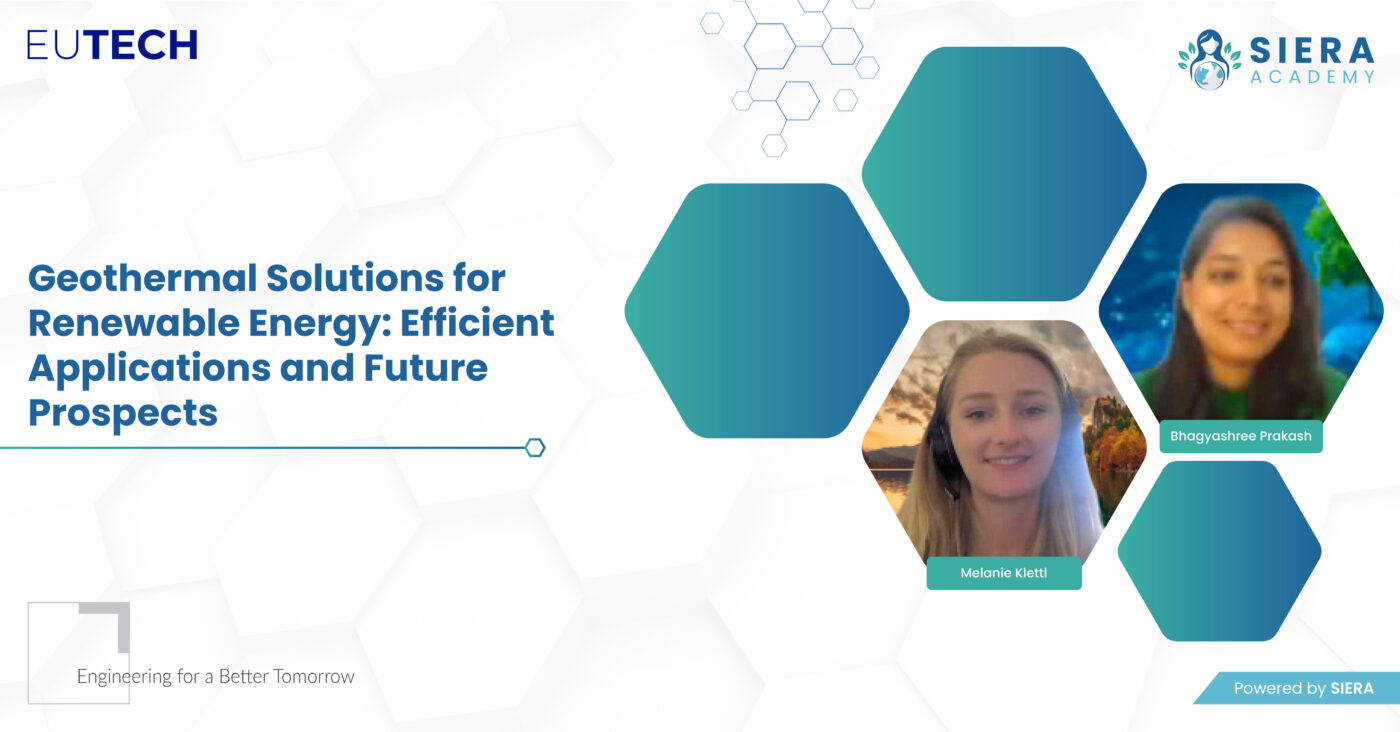 EUTECH

SIERA
ACADEMY

Geothermal Solutions for Renewable Energy: Efficient Applications and Future Prospects

Bhagyashree Prakash

Melanie Klettl

Engineering for a Better Tomorrow

Powered by SIERA